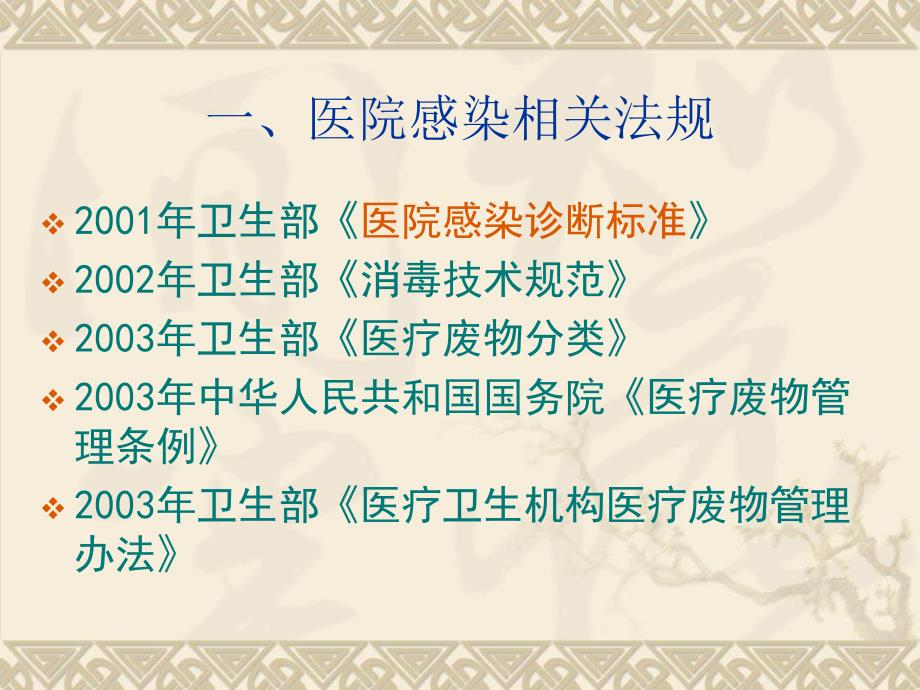 一、医院感染相关法规

❖ 2001年卫生部《医院感染诊断标准》
❖ 2002年卫生部《消毒技术规范》
❖ 2003年卫生部《医疗废物分类》
❖ 2003年中华人民共和国国务院《医疗废物管理条例》
❖ 2003年卫生部《医疗卫生机构医疗废物管理办法》